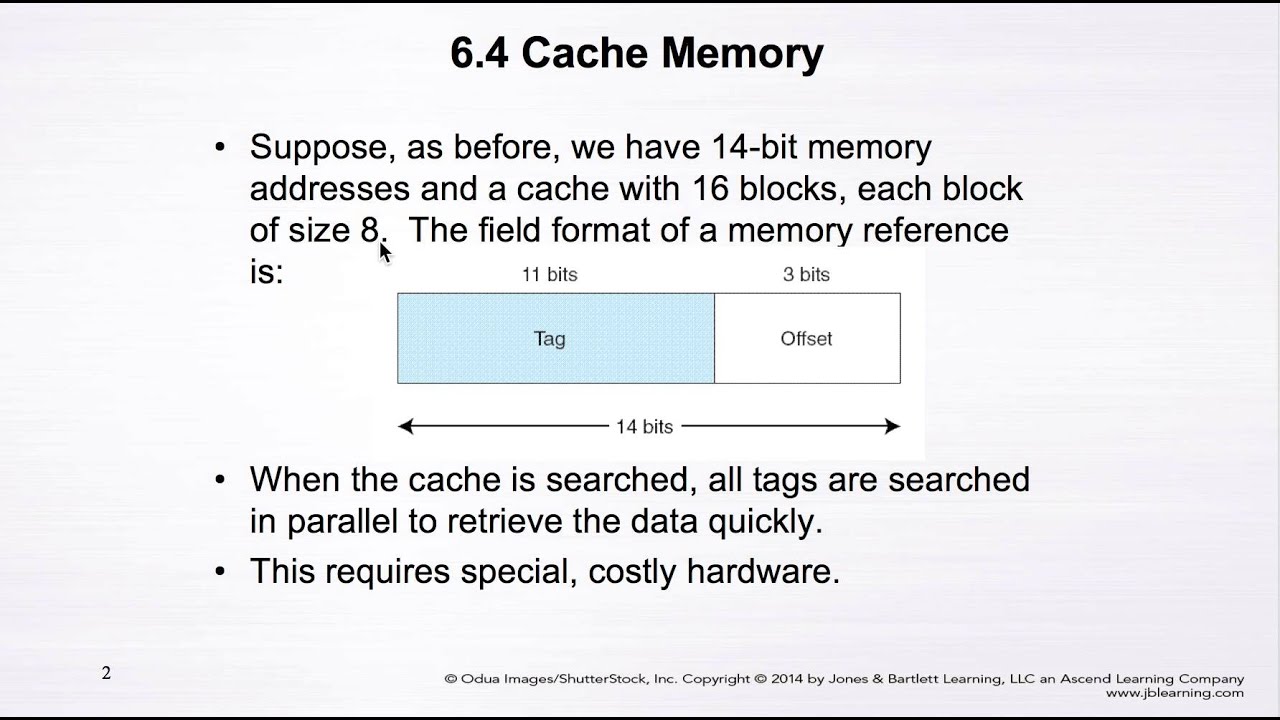 6.4 Cache Memory

• Suppose, as before, we have 14-bit memory addresses and a cache with 16 blocks, each block of size 8. The field format of a memory reference is:

11 bits

3 bits

Tag

Offset

14 bits

• When the cache is searched, all tags are searched in parallel to retrieve the data quickly.

• This requires special, costly hardware.

2

© Odua Images/ShutterStock, Inc. Copyright © 2014 by Jones & Bartlett Learning, LLC an Ascend Learning Company
www.jblearning.com